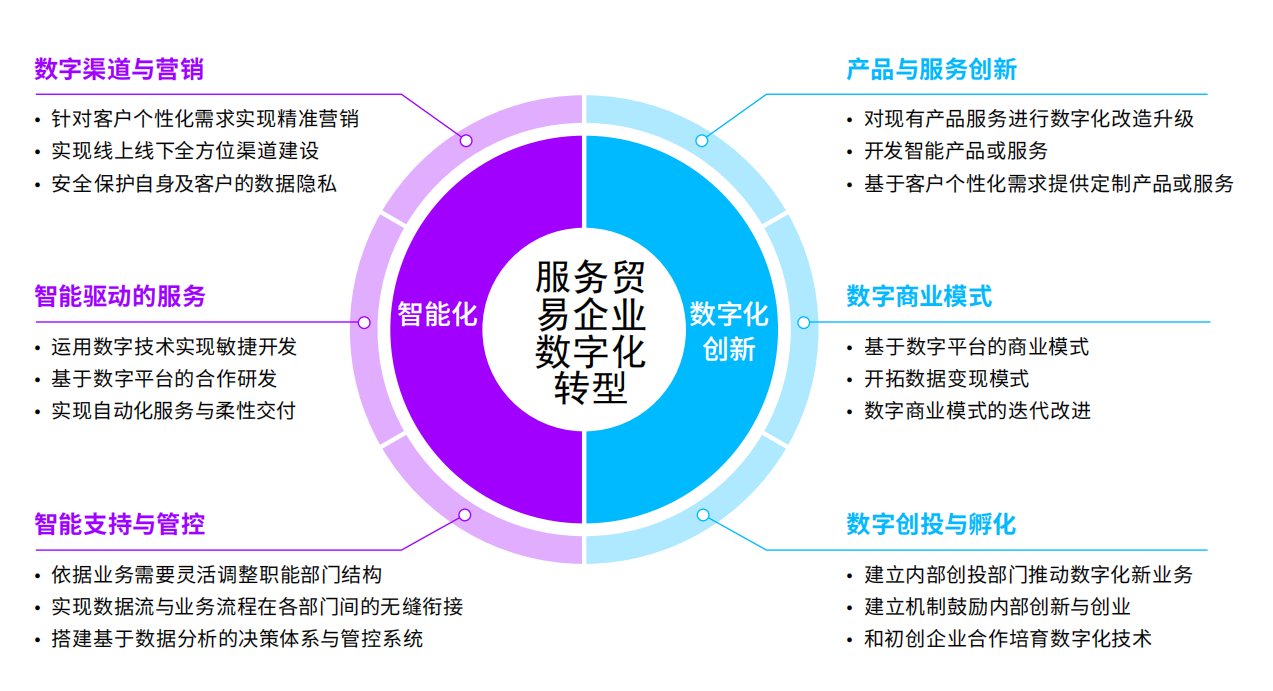 数字渠道与营销
• 针对客户个性化需求实现精准营销
• 实现线上线下全方位渠道建设
• 安全保护自身及客户的数据隐私

智能驱动的服务
• 运用数字技术实现敏捷开发
• 基于数字平台的合作研发
• 实现自动化服务与柔性交付

智能支持与管控
• 依据业务需要灵活调整职能部门结构
• 实现数据流与业务流程在各部门间的无缝衔接
• 搭建基于数据分析的决策体系与管控系统

智能化

服务贸易企业数字化转型

数字化创新

产品与服务创新
• 对现有产品服务进行数字化改造升级
• 开发智能产品或服务
• 基于客户个性化需求提供定制产品或服务

数字商业模式
• 基于数字平台的商业模式
• 开拓数据变现模式
• 数字商业模式的迭代改进

数字创投与孵化
• 建立内部创投部门推动数字化新业务
• 建立机制鼓励内部创新与创业
• 和初创企业合作培育数字化技术